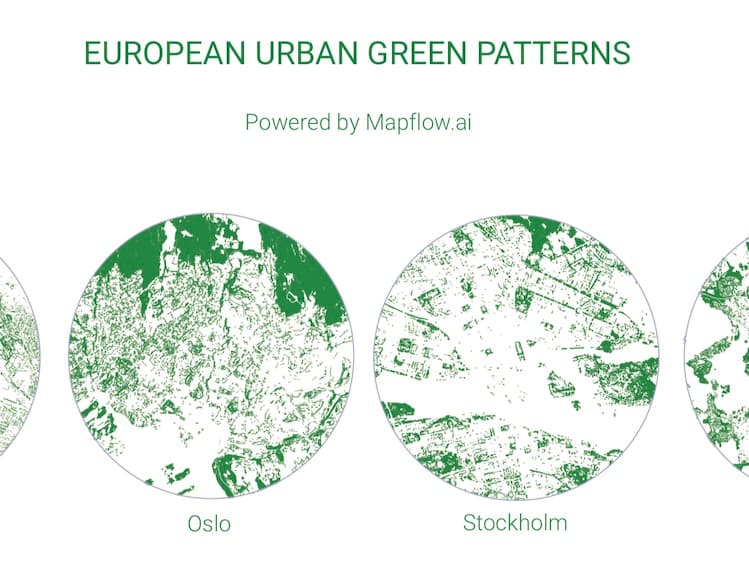 EUROPEAN URBAN GREEN PATTERNS

Powered by Mapflow.ai

Oslo

Stockholm